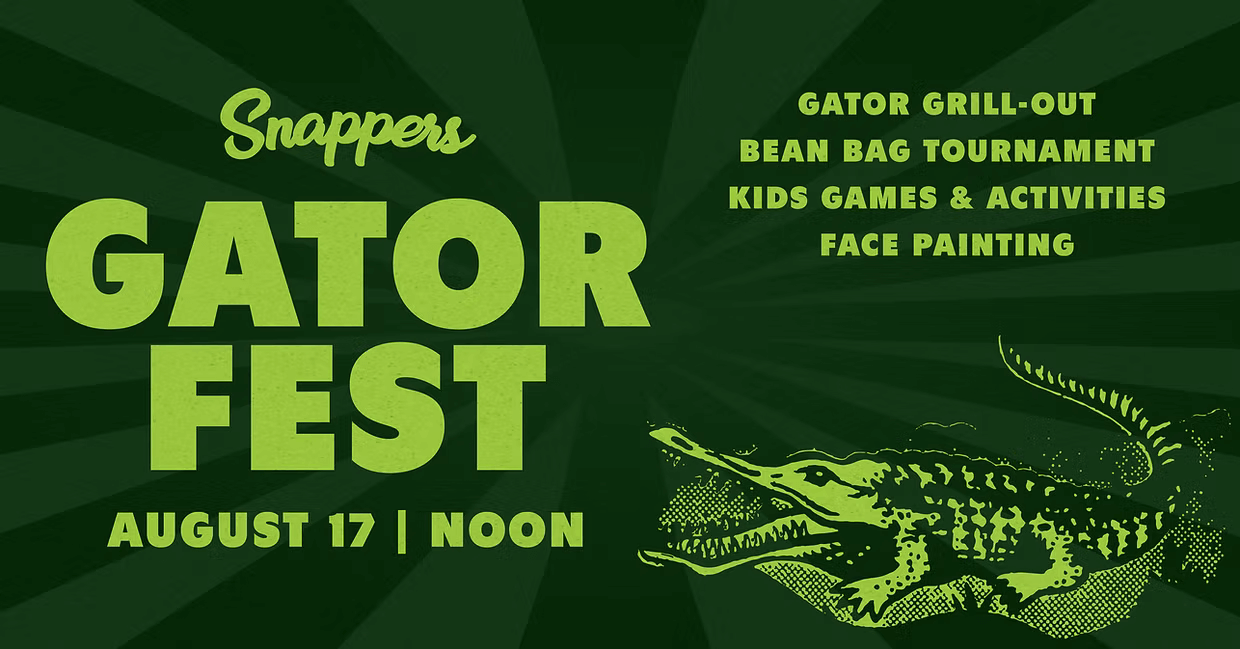 Snappers
GATOR FEST
AUGUST 17 | NOON

GATOR GRILL-OUT
BEAN BAG TOURNAMENT
KIDS GAMES & ACTIVITIES
FACE PAINTING